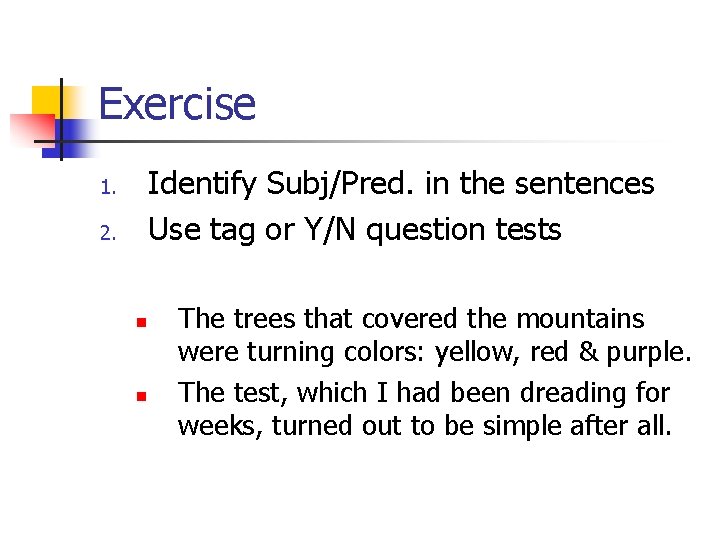 Exercise

1. Identify Subj/Pred. in the sentences
2. Use tag or Y/N question tests

- The trees that covered the mountains were turning colors: yellow, red & purple.
- The test, which I had been dreading for weeks, turned out to be simple after all.